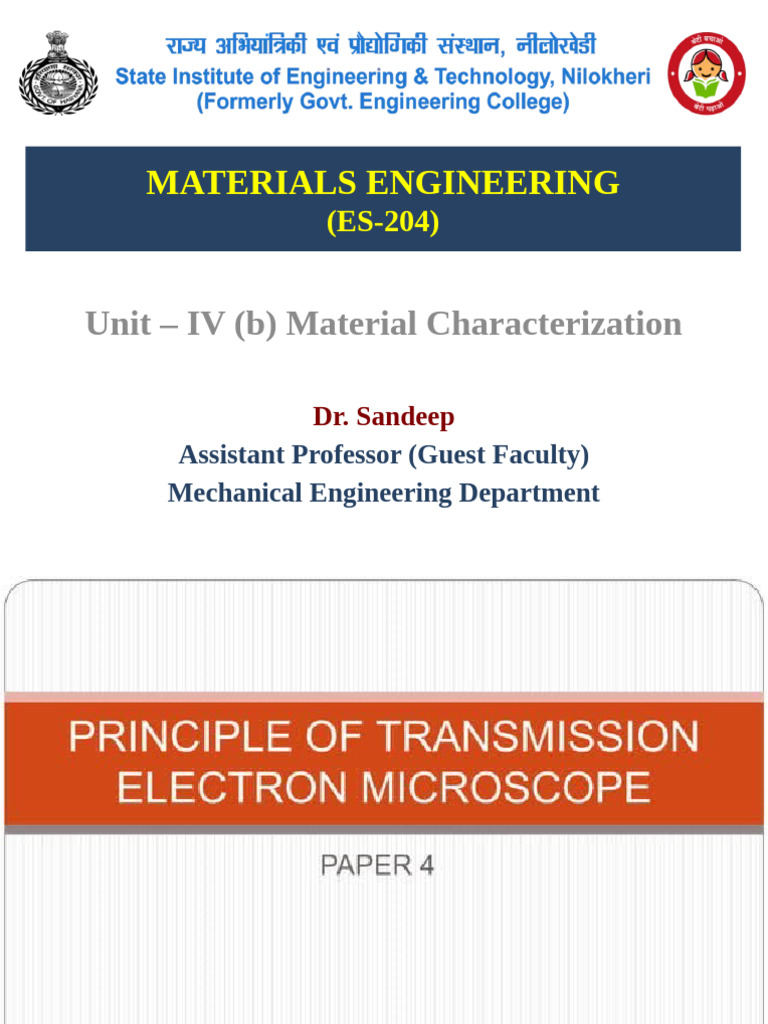 राज्य अभियांत्रिकी एवं प्रौद्योगिकी संस्थान, नीलोखेड़ी
State Institute of Engineering & Technology, Nilokheri
(Formerly Govt. Engineering College)

MATERIALS ENGINEERING
(ES-204)

Unit – IV (b) Material Characterization

Dr. Sandeep
Assistant Professor (Guest Faculty)
Mechanical Engineering Department

PRINCIPLE OF TRANSMISSION ELECTRON MICROSCOPE

PAPER 4